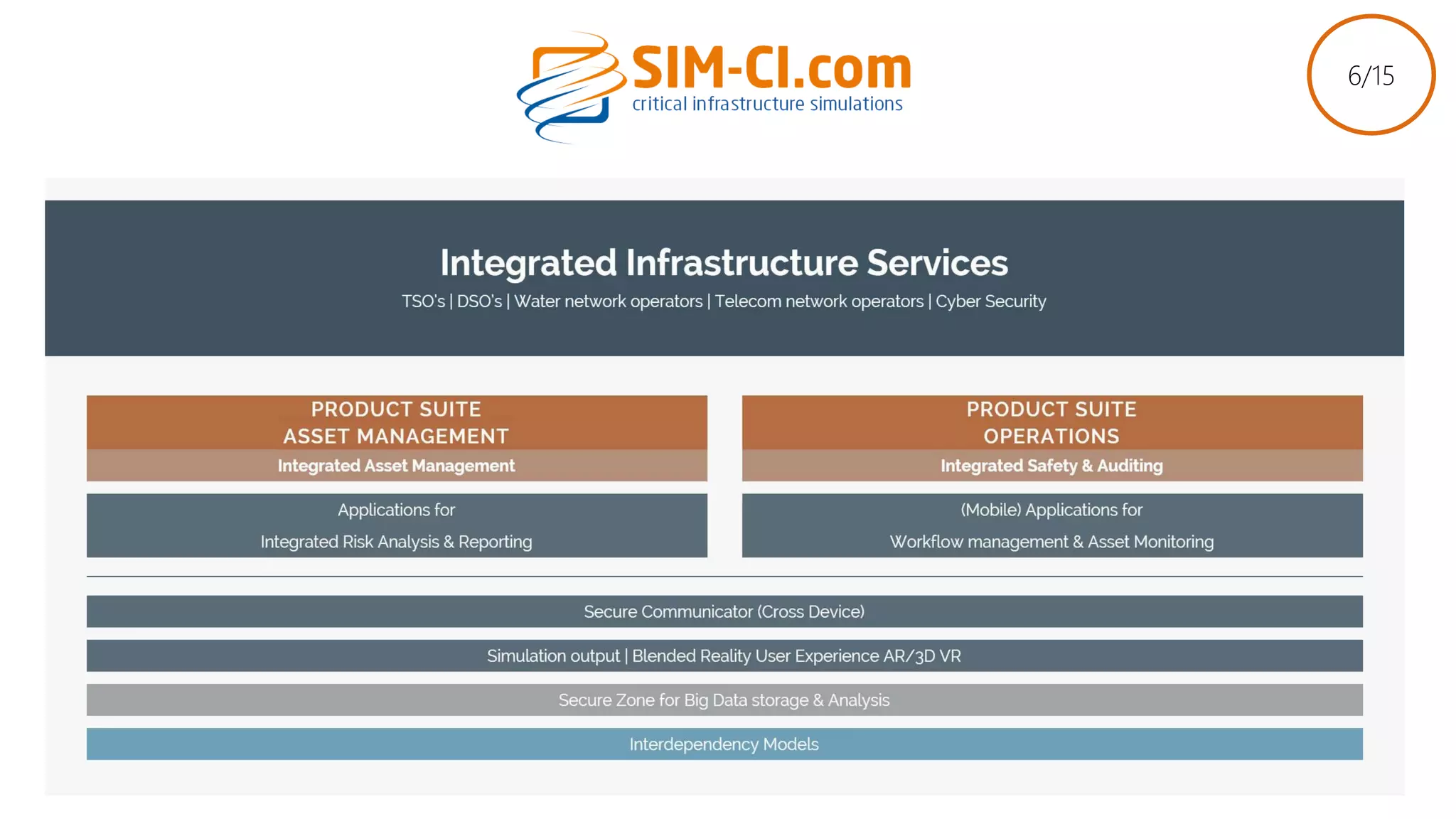 SIM-CI.com
critical infrastructure simulations

6/15

Integrated Infrastructure Services
TSO's | DSO's | Water network operators | Telecom network operators | Cyber Security

PRODUCT SUITE
ASSET MANAGEMENT
Integrated Asset Management

Applications for
Integrated Risk Analysis & Reporting

PRODUCT SUITE
OPERATIONS
Integrated Safety & Auditing

(Mobile) Applications for
Workflow management & Asset Monitoring

Secure Communicator (Cross Device)

Simulation output | Blended Reality User Experience AR/3D VR

Secure Zone for Big Data storage & Analysis

Interdependency Models